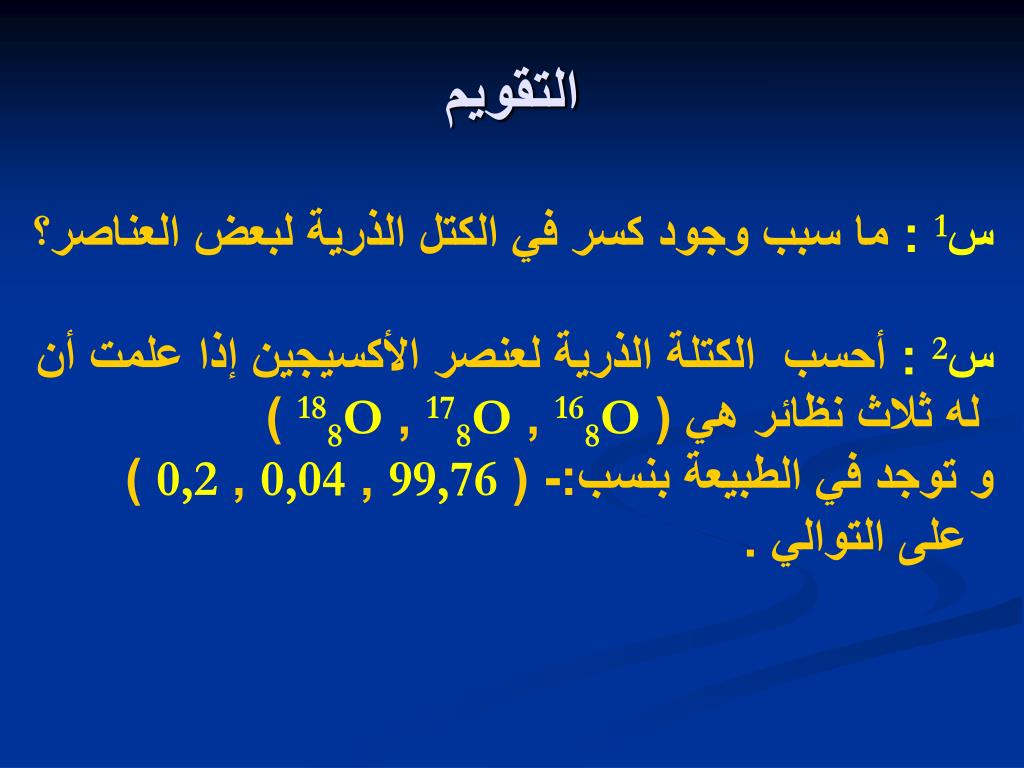 التقويم

س$^1$ : ما سبب وجود كسر في الكتل الذرية لبعض العناصر؟

س$^2$ : أحسب الكتلة الذرية لعنصر الأكسيجين إذا علمت أن له ثلاث نظائر هي ( $^{16}_{8}O$ , $^{17}_{8}O$ , $^{18}_{8}O$ )
و توجد في الطبيعة بنسب:- ( 99,76 , 0,04 , 0,2 ) على التوالي .